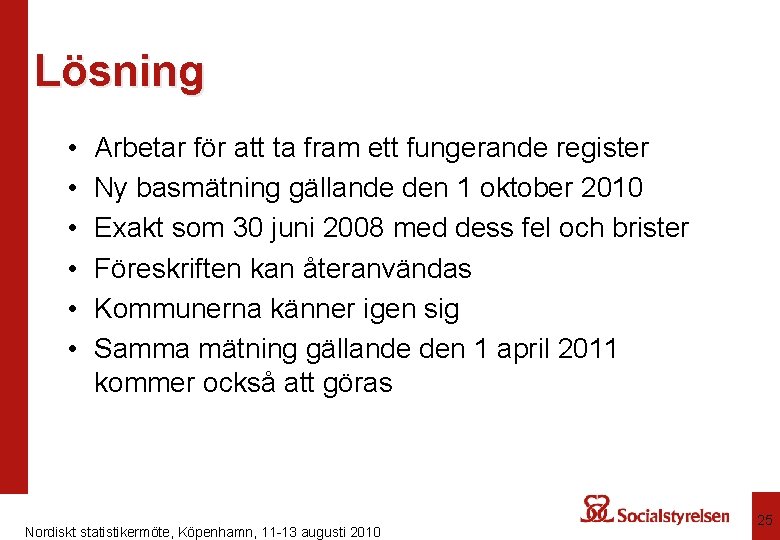 Lösning

• Arbetar för att ta fram ett fungerande register
• Ny basmätning gällande den 1 oktober 2010
• Exakt som 30 juni 2008 med dess fel och brister
• Föreskriften kan återanvändas
• Kommunerna känner igen sig
• Samma mätning gällande den 1 april 2011 kommer också att göras

Nordiskt statistikermöte, Köpenhamn, 11-13 augusti 2010

Socialstyrelsen

25